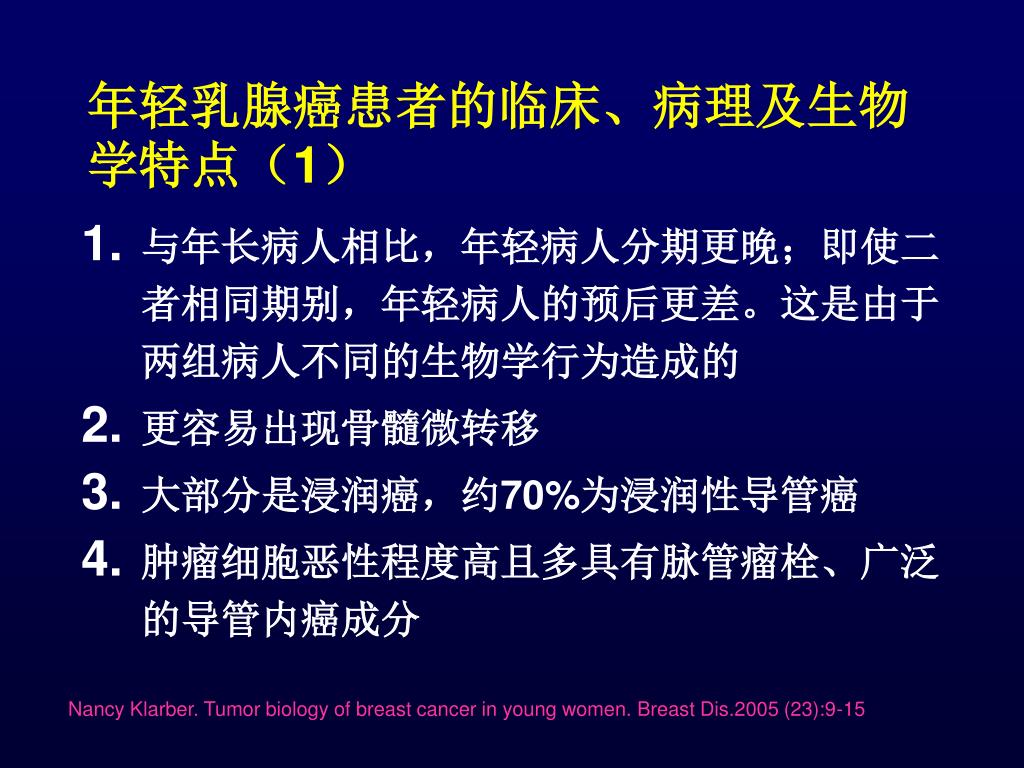 年轻乳腺癌患者的临床、病理及生物学特点（1）

1. 与年长病人相比，年轻病人分期更晚；即使二者相同期别，年轻病人的预后更差。这是由于两组病人不同的生物学行为造成的

2. 更容易出现骨髓微转移

3. 大部分是浸润癌，约70%为浸润性导管癌

4. 肿瘤细胞恶性程度高且多具有脉管瘤栓、广泛的导管内癌成分

Nancy Klarber. Tumor biology of breast cancer in young women. Breast Dis.2005 (23):9-15